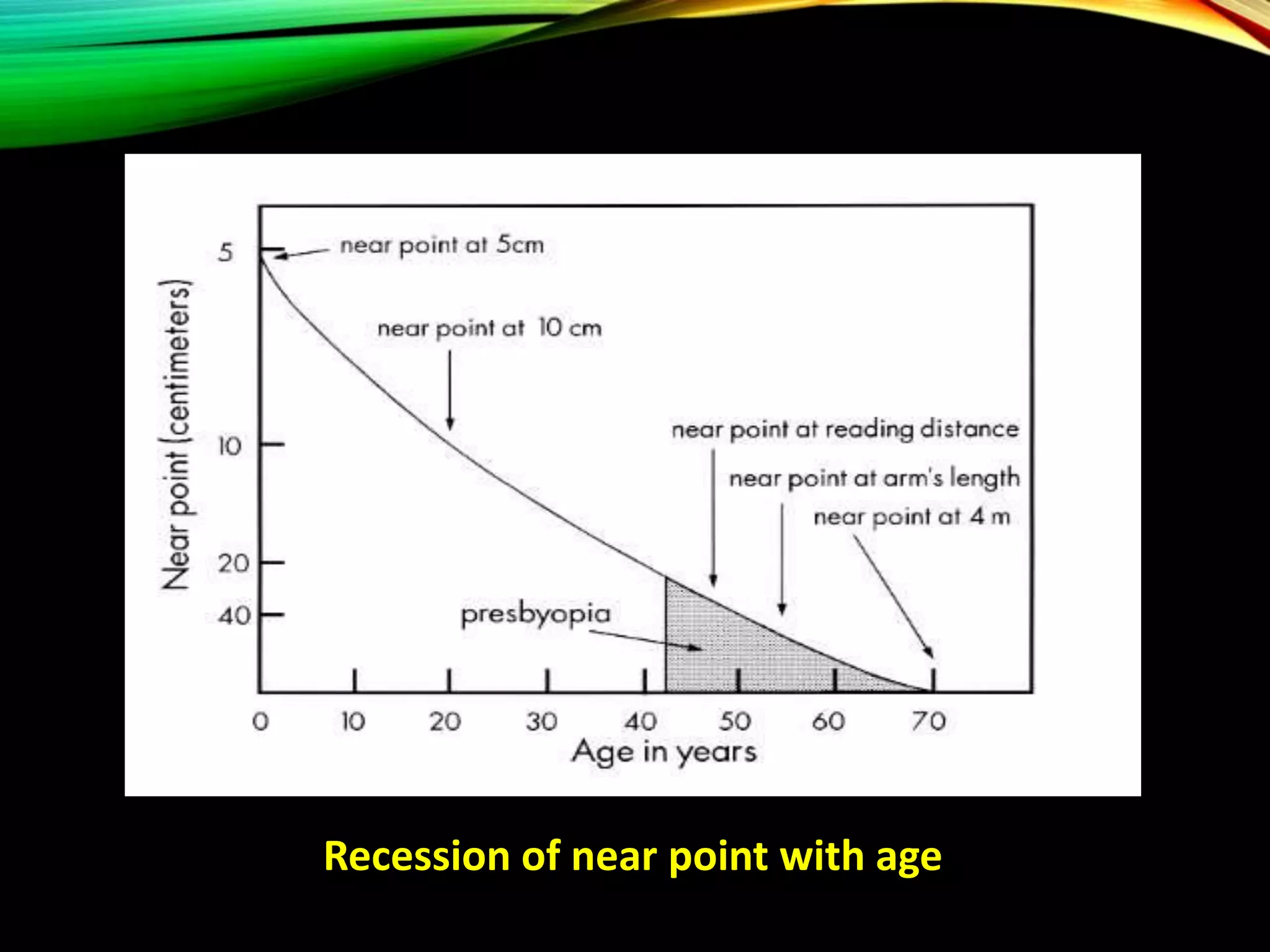 Near point (centimeters)

5
10
20
40

near point at 5cm

near point at 10 cm

near point at reading distance

near point at arm's length

near point at 4 m

presbyopia

0 10 20 30 40 50 60 70

Age in years

Recession of near point with age